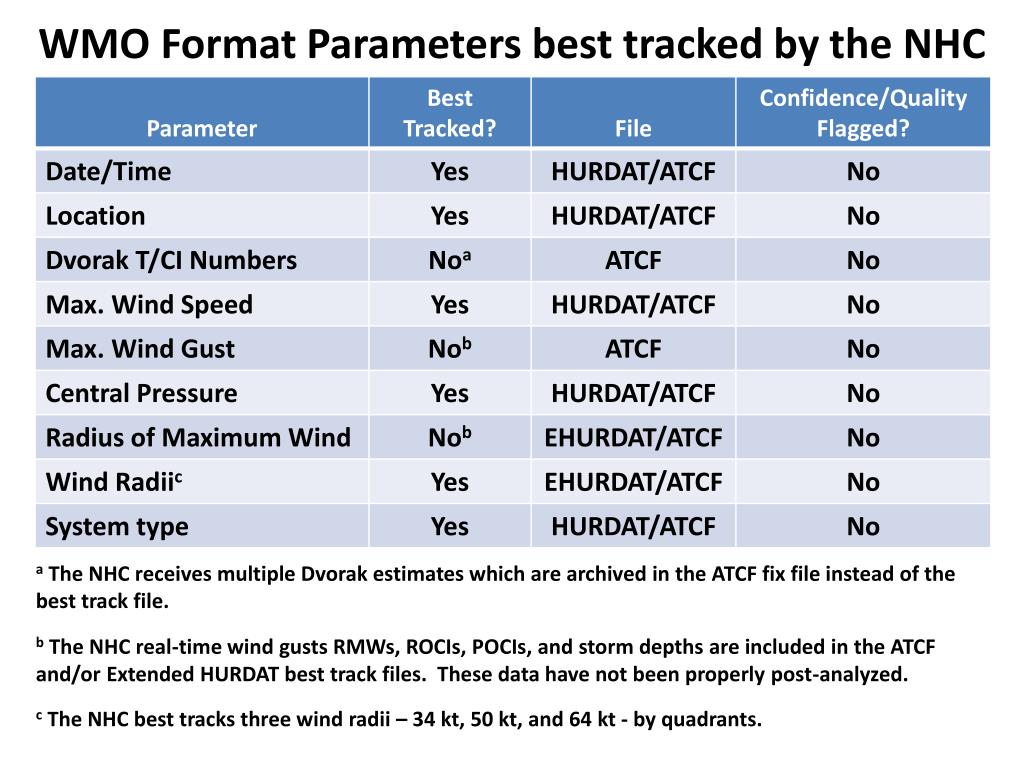 WMO Format Parameters best tracked by the NHC

| Parameter | Best Tracked? | File | Confidence/Quality Flagged? |
|---|---|---|---|
| Date/Time | Yes | HURDAT/ATCF | No |
| Location | Yes | HURDAT/ATCF | No |
| Dvorak T/CI Numbers | No$^a$ | ATCF | No |
| Max. Wind Speed | Yes | HURDAT/ATCF | No |
| Max. Wind Gust | No$^b$ | ATCF | No |
| Central Pressure | Yes | HURDAT/ATCF | No |
| Radius of Maximum Wind | No$^b$ | EHURDAT/ATCF | No |
| Wind Radii$^c$ | Yes | EHURDAT/ATCF | No |
| System type | Yes | HURDAT/ATCF | No |

$^a$ The NHC receives multiple Dvorak estimates which are archived in the ATCF fix file instead of the best track file.

$^b$ The NHC real-time wind gusts RMWs, ROCIs, POCIs, and storm depths are included in the ATCF and/or Extended HURDAT best track files. These data have not been properly post-analyzed.

$^c$ The NHC best tracks three wind radii – 34 kt, 50 kt, and 64 kt - by quadrants.